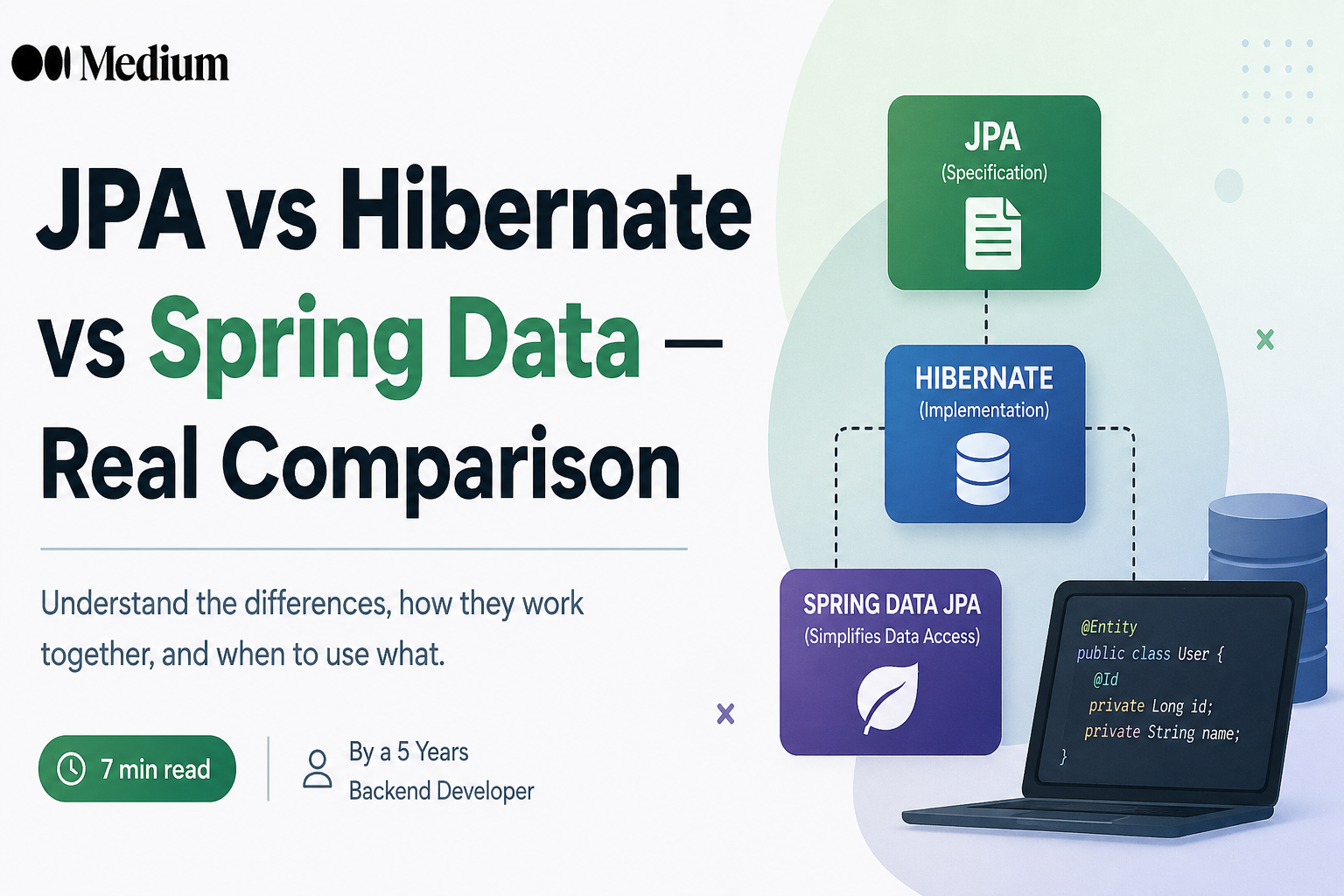 Medium

JPA vs Hibernate vs Spring Data — Real Comparison

Understand the differences, how they work together, and when to use what.

7 min read

By a 5 Years Backend Developer

JPA
(Specification)

HIBERNATE
(Implementation)

SPRING DATA JPA
(Simplifies Data Access)

@Entity
public class User {
@Id
private Long id;
private String name;
}